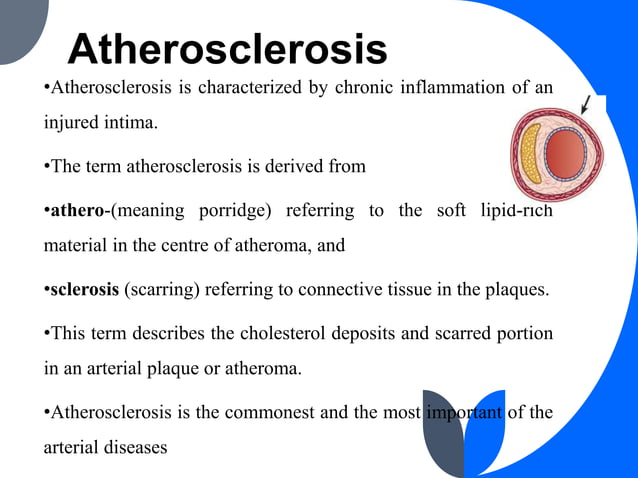 Atherosclerosis

•Atherosclerosis is characterized by chronic inflammation of an injured intima.

•The term atherosclerosis is derived from

•athero-(meaning porridge) referring to the soft lipid-rich material in the centre of atheroma, and

•sclerosis (scarring) referring to connective tissue in the plaques.

•This term describes the cholesterol deposits and scarred portion in an arterial plaque or atheroma.

•Atherosclerosis is the commonest and the most important of the arterial diseases